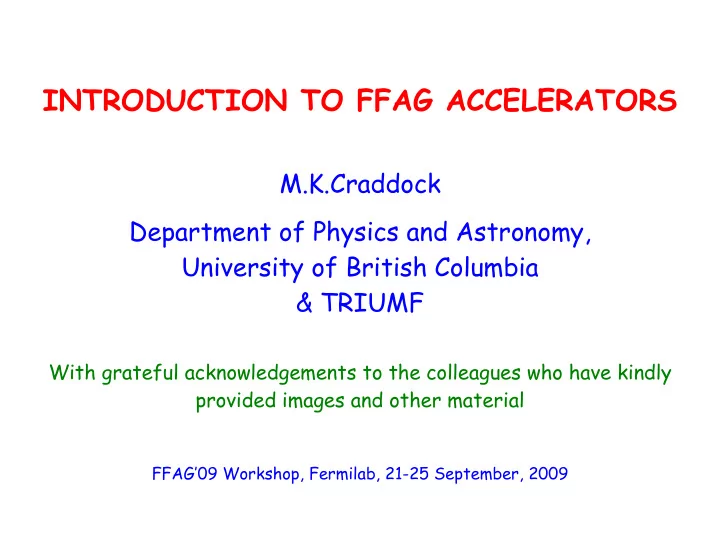 INTRODUCTION TO FFAG ACCELERATORS

M.K.Craddock

Department of Physics and Astronomy,
University of British Columbia
& TRIUMF

With grateful acknowledgements to the colleagues who have kindly provided images and other material

FFAG'09 Workshop, Fermilab, 21-25 September, 2009